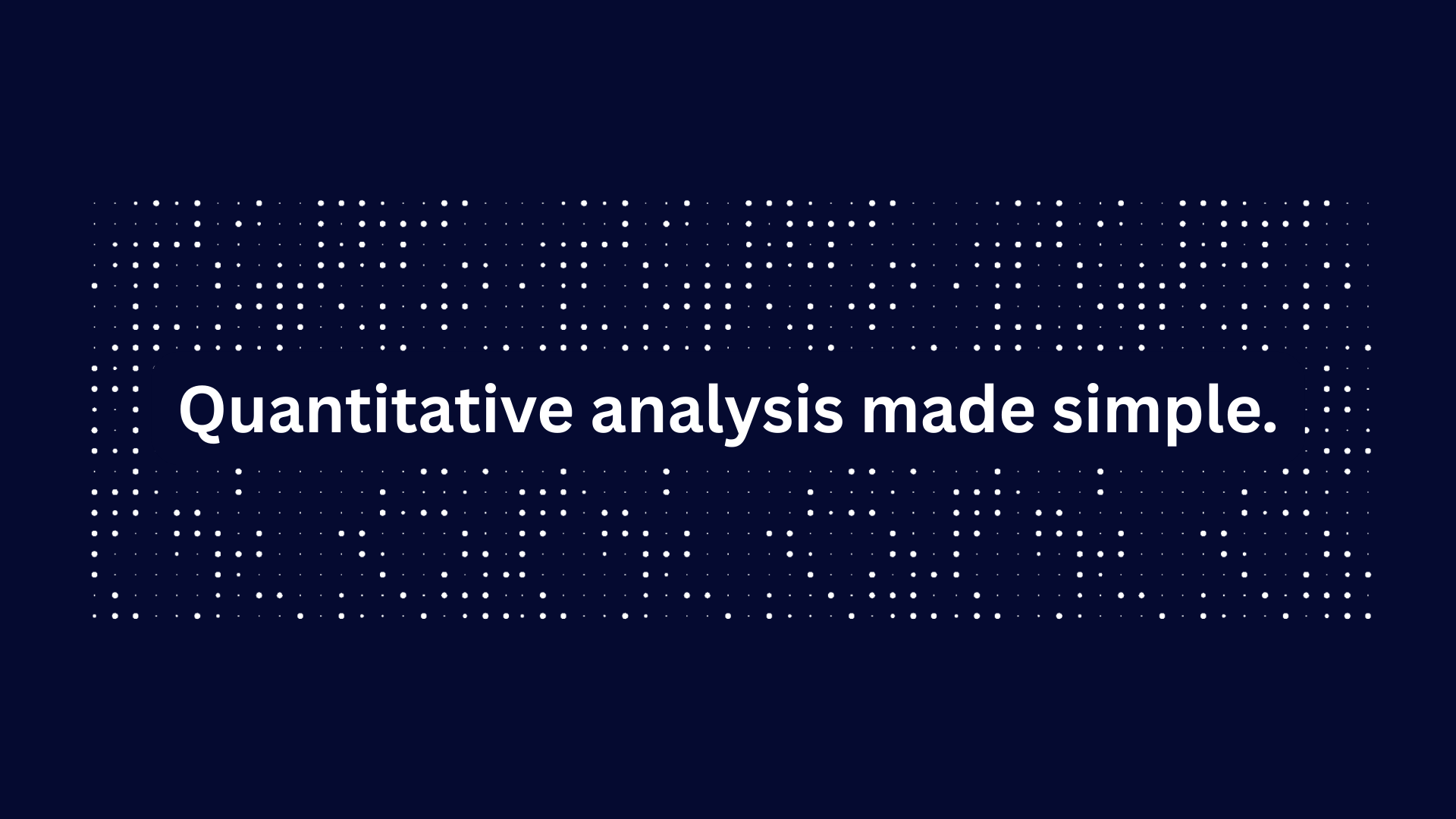 Quantitative analysis made simple.